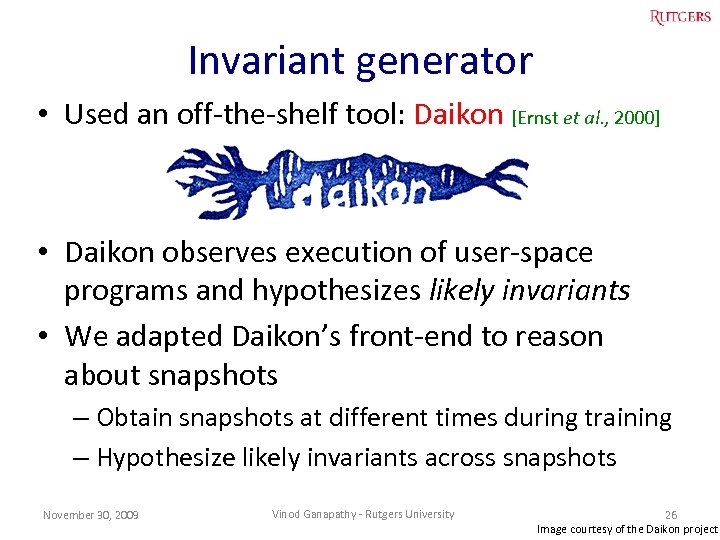 RUTGERS

Invariant generator

• Used an off-the-shelf tool: Daikon [Ernst et al., 2000]

daikon

• Daikon observes execution of user-space programs and hypothesizes likely invariants

• We adapted Daikon's front-end to reason about snapshots

– Obtain snapshots at different times during training

– Hypothesize likely invariants across snapshots

November 30, 2009

Vinod Ganapathy - Rutgers University

26

Image courtesy of the Daikon project